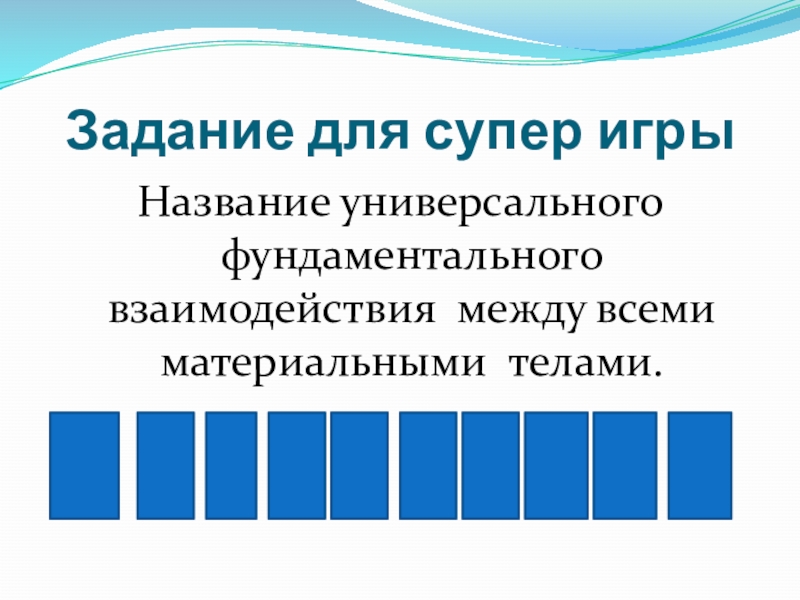 Задание для супер игры

Название универсального фундаментального взаимодействия между всеми материальными телами.